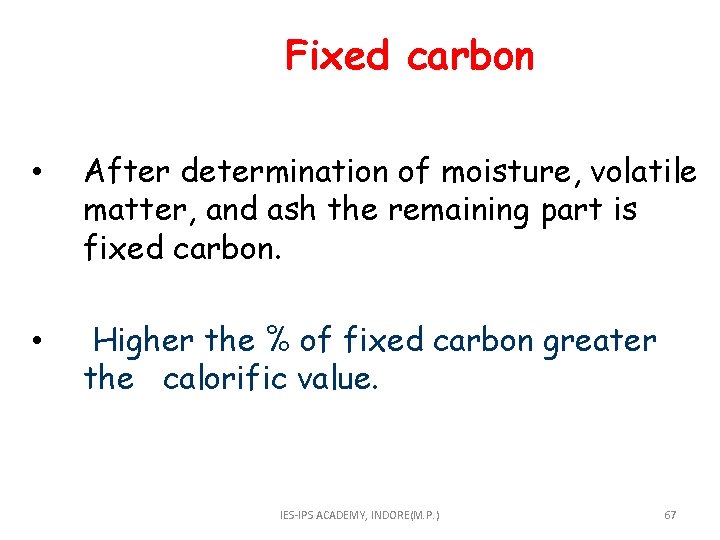 Fixed carbon

• After determination of moisture, volatile matter, and ash the remaining part is fixed carbon.

• Higher the % of fixed carbon greater the calorific value.

IES-IPS ACADEMY, INDORE(M.P.)

67